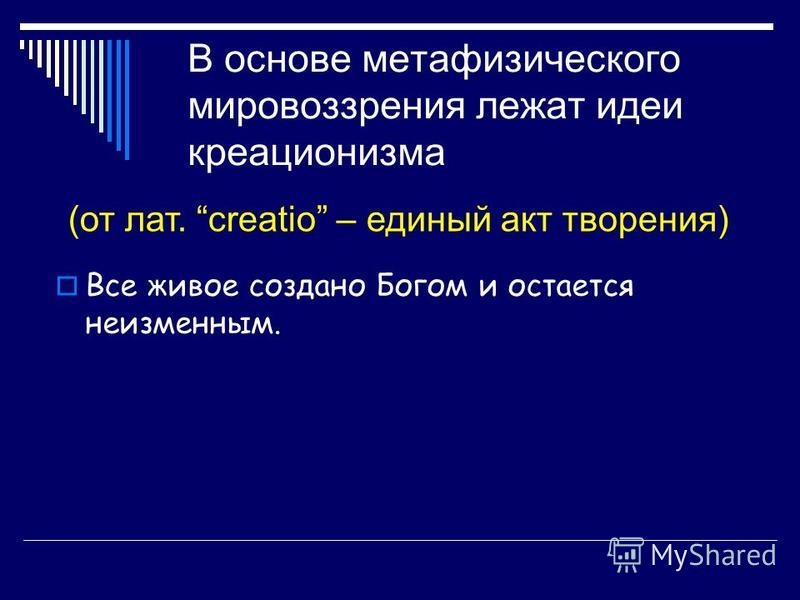 В основе метафизического мировоззрения лежат идеи креационизма

(от лат. “creatio” – единый акт творения)

Все живое создано Богом и остается неизменным.

MyShared